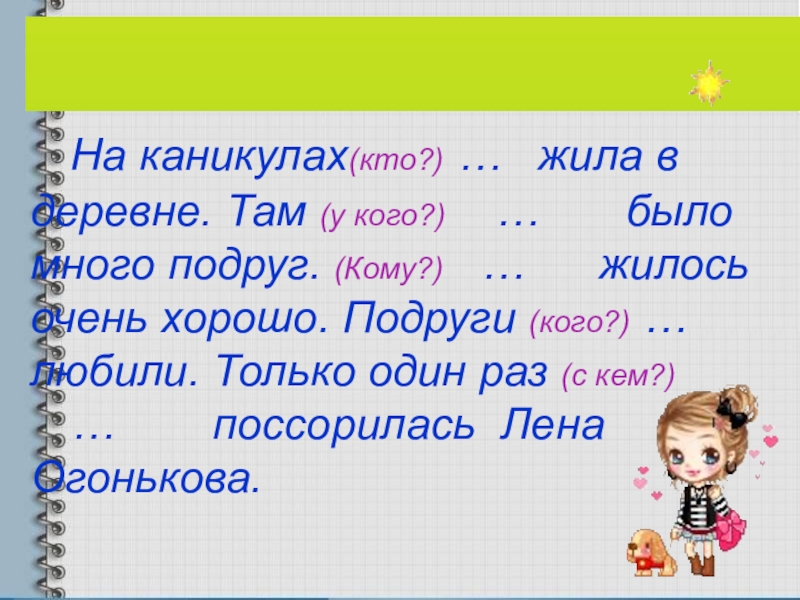 На каникулах(кто?) … жила в деревне. Там (у кого?) … было много подруг. (Кому?) … жилось очень хорошо. Подруги (кого?) … любили. Только один раз (с кем?) … поссорилась Лена Огонькова.